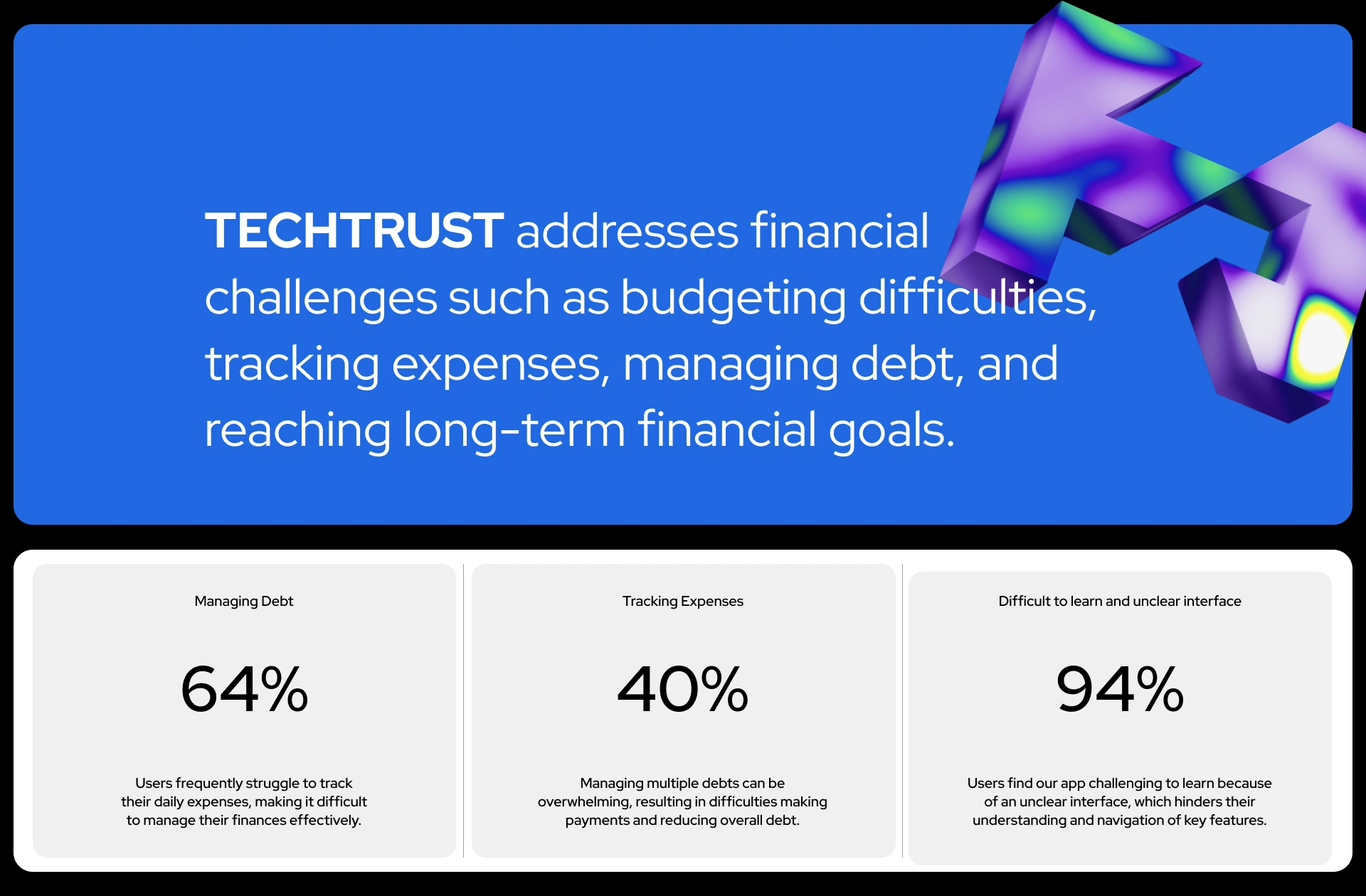 TECHTRUST addresses financial challenges such as budgeting difficulties, tracking expenses, managing debt, and reaching long-term financial goals.

Managing Debt

64%

Users frequently struggle to track their daily expenses, making it difficult to manage their finances effectively.

Tracking Expenses

40%

Managing multiple debts can be overwhelming, resulting in difficulties making payments and reducing overall debt.

Difficult to learn and unclear interface

94%

Users find our app challenging to learn because of an unclear interface, which hinders their understanding and navigation of key features.